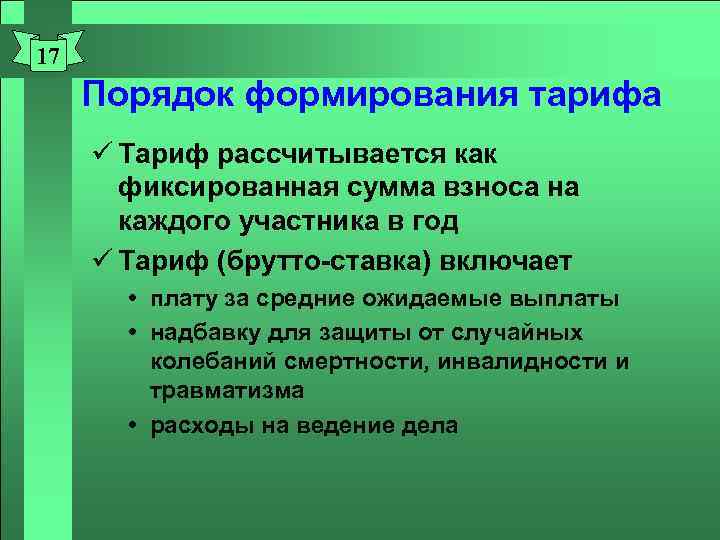 17

Порядок формирования тарифа

✓ Тариф рассчитывается как фиксированная сумма взноса на каждого участника в год

✓ Тариф (брутто-ставка) включает

• плату за средние ожидаемые выплаты

• надбавку для защиты от случайных колебаний смертности, инвалидности и травматизма

• расходы на ведение дела